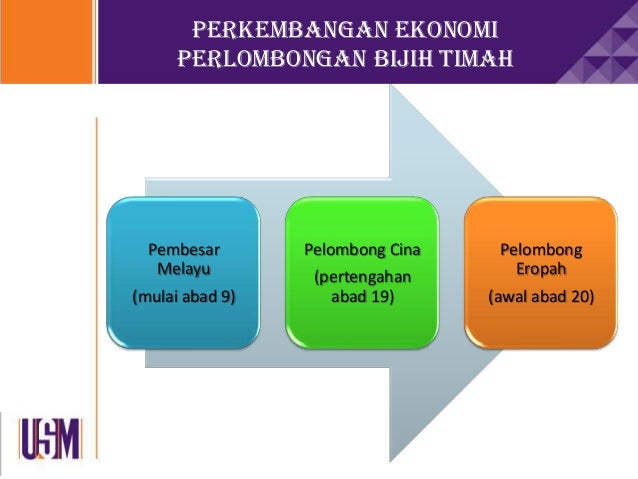 PERKEMBANGAN EKONOMI PERLOMBONGAN BIJIH TIMAH

Pembesar Melayu
(mulai abad 9)

Pelombong Cina
(pertengahan abad 19)

Pelombong Eropah
(awal abad 20)

USM